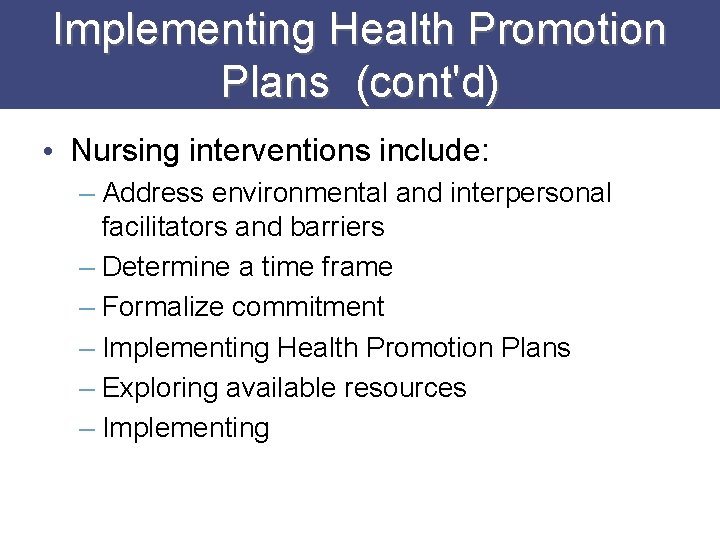 Implementing Health Promotion Plans (cont'd)

• Nursing interventions include:
– Address environmental and interpersonal facilitators and barriers
– Determine a time frame
– Formalize commitment
– Implementing Health Promotion Plans
– Exploring available resources
– Implementing